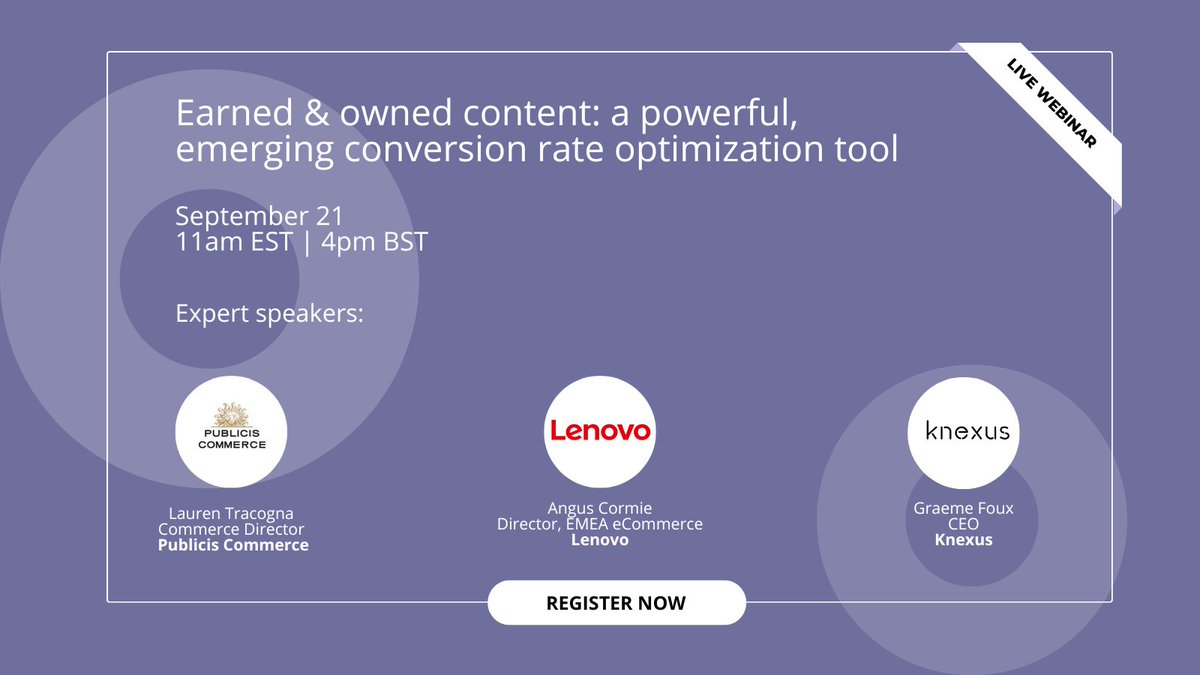 LIVE WEBINAR

Earned & owned content: a powerful, emerging conversion rate optimization tool

September 21
11am EST | 4pm BST

Expert speakers:

PUBLICIS COMMERCE

Lauren Tracogna
Commerce Director
Publicis Commerce

Lenovo

Angus Cormie
Director, EMEA eCommerce
Lenovo

knexus

Graeme Foux
CEO
Knexus

REGISTER NOW